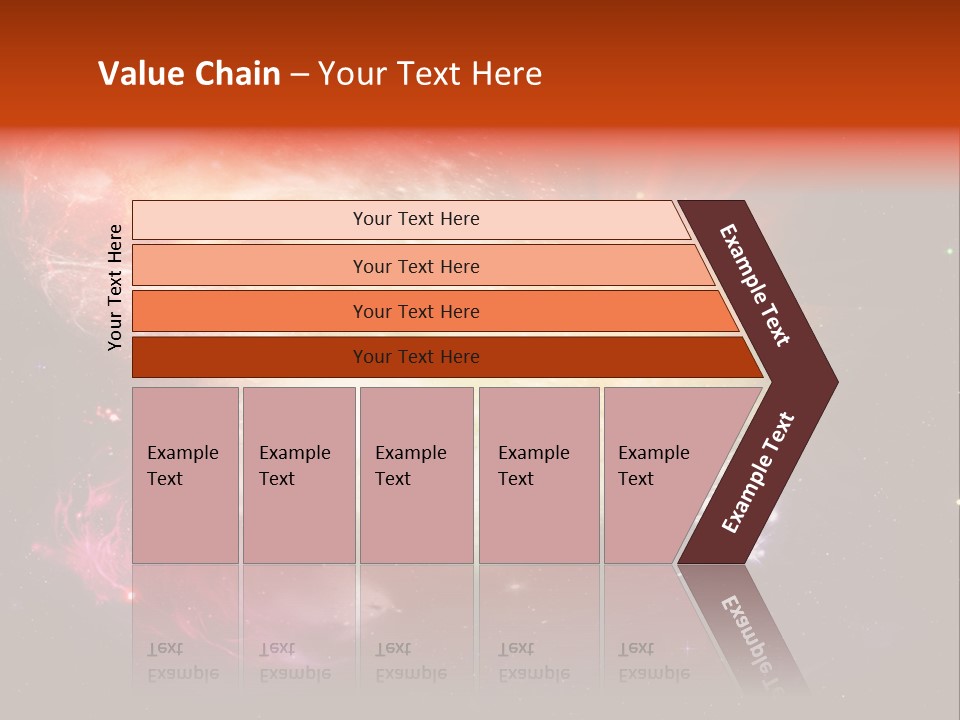 Value Chain – Your Text Here

Your Text Here

Your Text Here

Your Text Here

Your Text Here

Your Text Here

Example Text

Example Text

Example Text

Example Text

Example Text

Example Text

Example Text